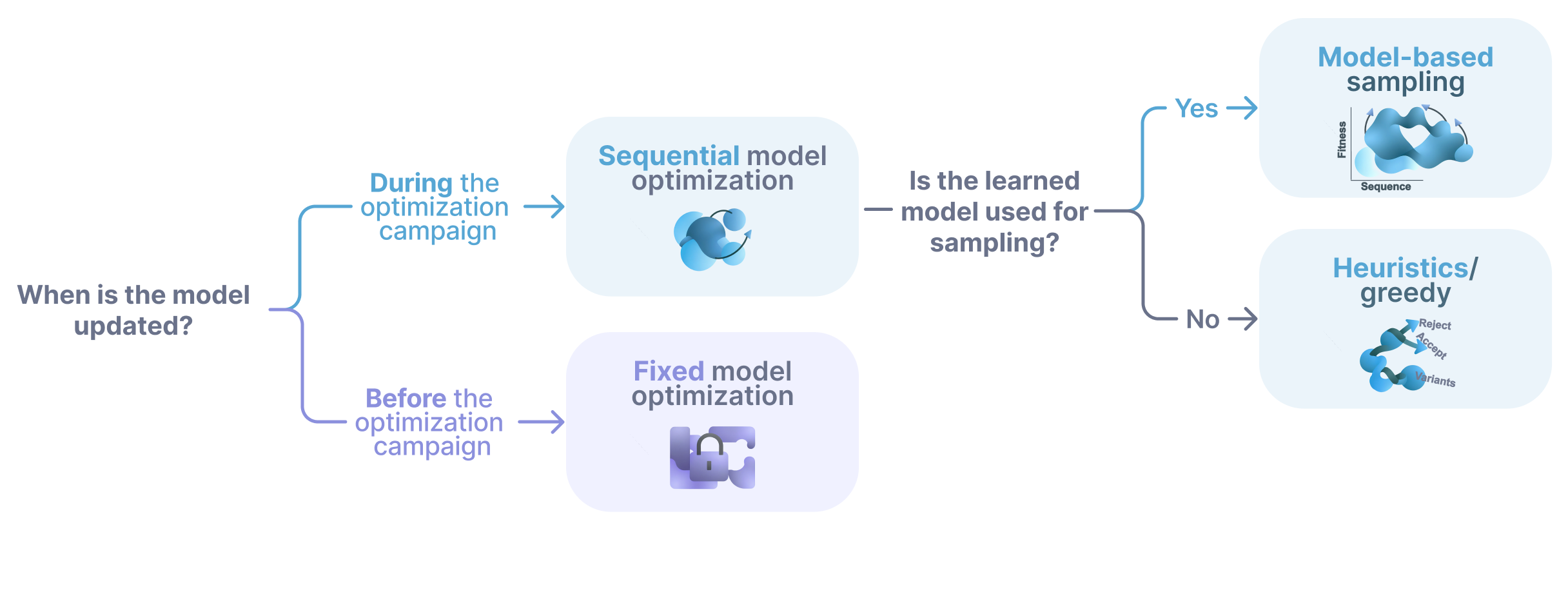 When is the model updated?

During the optimization campaign

Before the optimization campaign

Sequential model optimization

Fixed model optimization

Is the learned model used for sampling?

Yes

No

Model-based sampling

Fitness

Sequence

Heuristics/ greedy

Reject

Accept

Variants